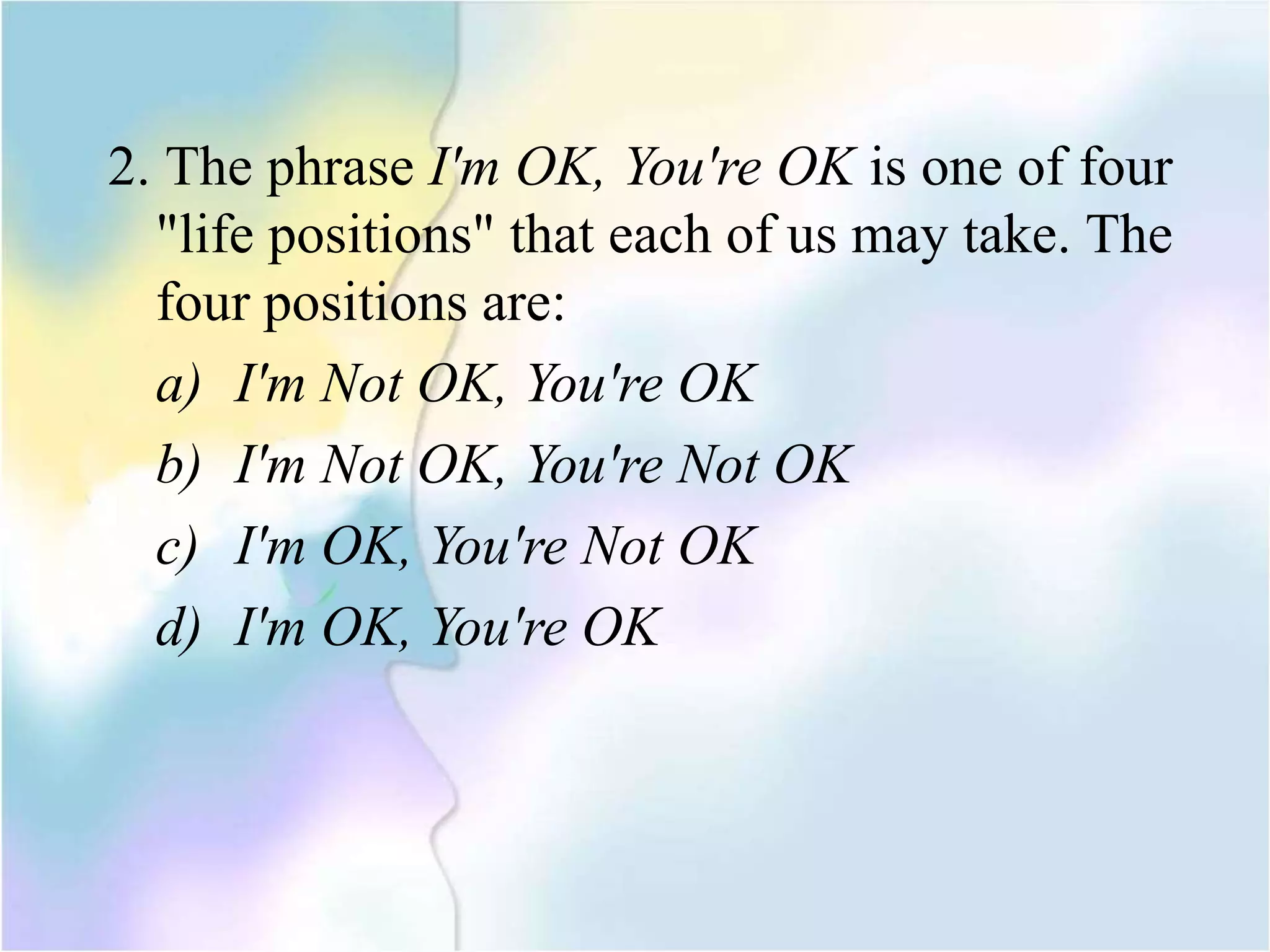 2. The phrase I'm OK, You're OK is one of four "life positions" that each of us may take. The four positions are:

a) I'm Not OK, You're OK

b) I'm Not OK, You're Not OK

c) I'm OK, You're Not OK

d) I'm OK, You're OK